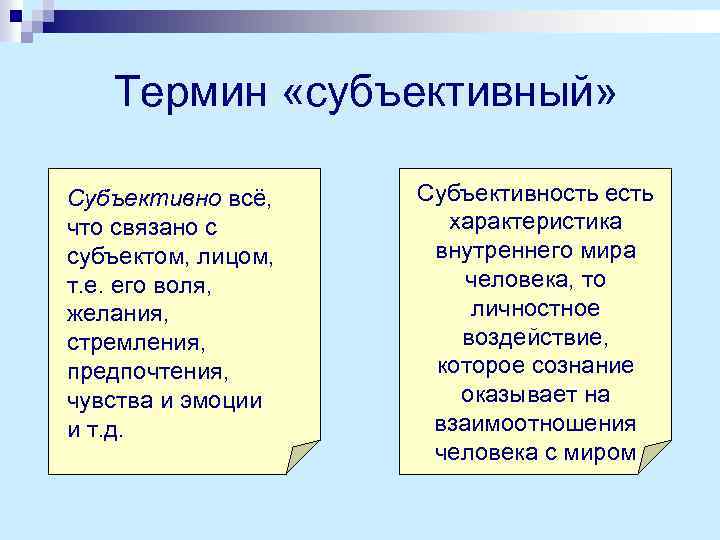 Термин «субъективный»

Субъективно всё, что связано с субъектом, лицом, т.е. его воля, желания, стремления, предпочтения, чувства и эмоции и т.д.

Субъективность есть характеристика внутреннего мира человека, то личностное воздействие, которое сознание оказывает на взаимоотношения человека с миром